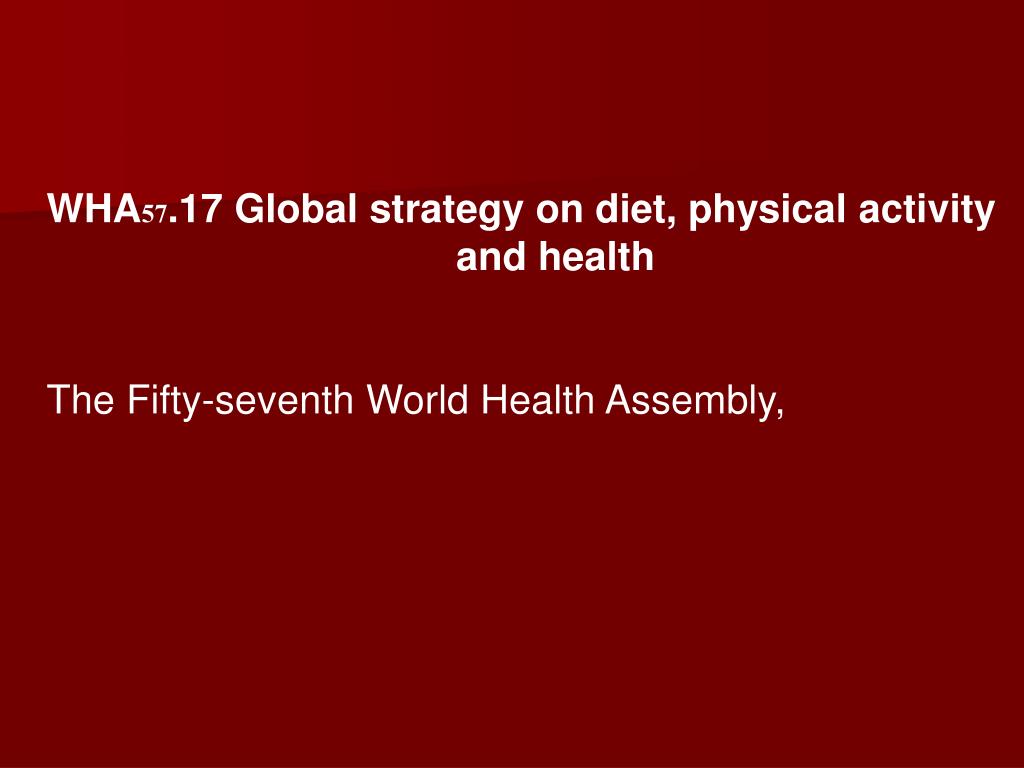 WHA57.17 Global strategy on diet, physical activity and health

The Fifty-seventh World Health Assembly,